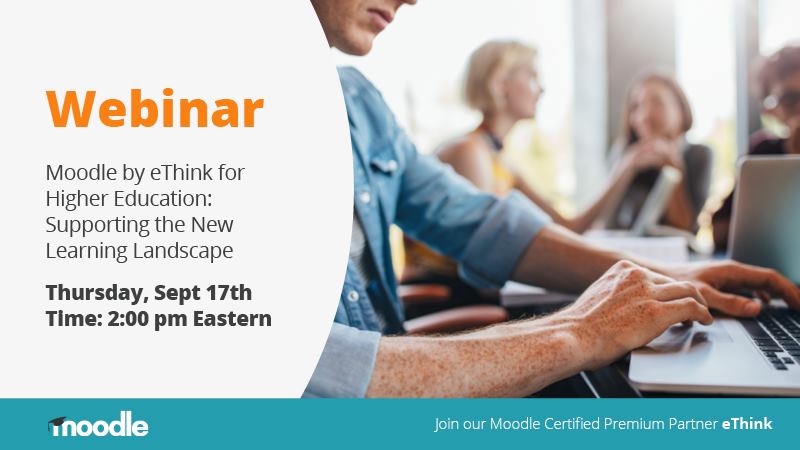 Webinar

Moodle by eThink for Higher Education: Supporting the New Learning Landscape

Thursday, Sept 17th
Time: 2:00 pm Eastern

moodle

Join our Moodle Certified Premium Partner eThink